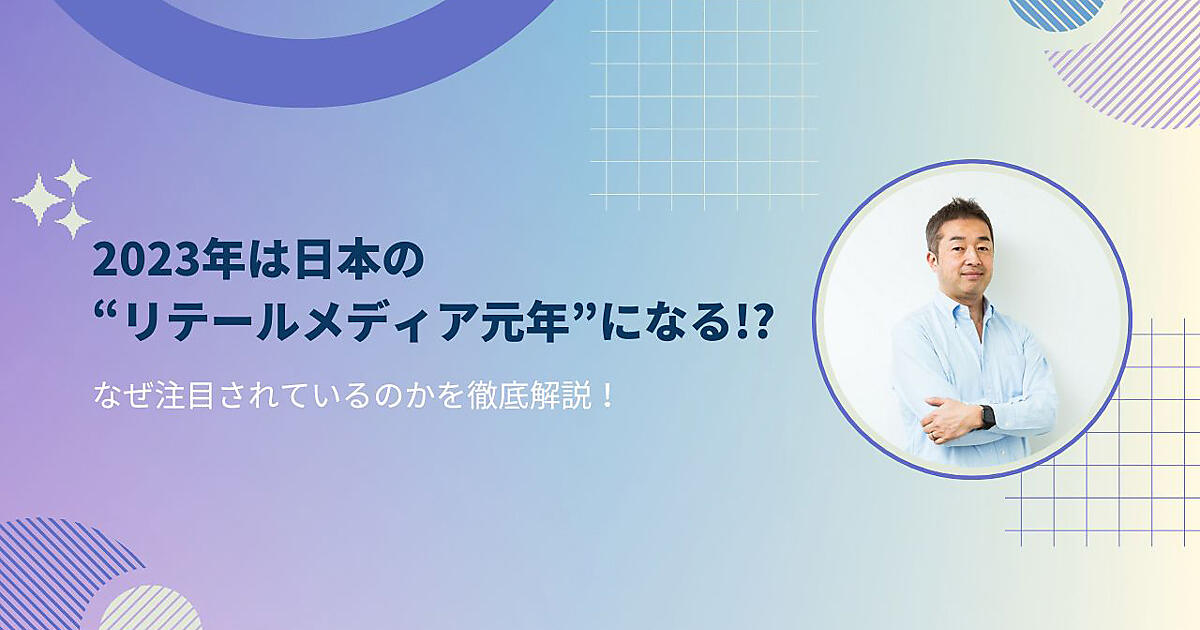 2023年は日本の
“リテールメディア元年”になる!?

なぜ注目されているのかを徹底解説！